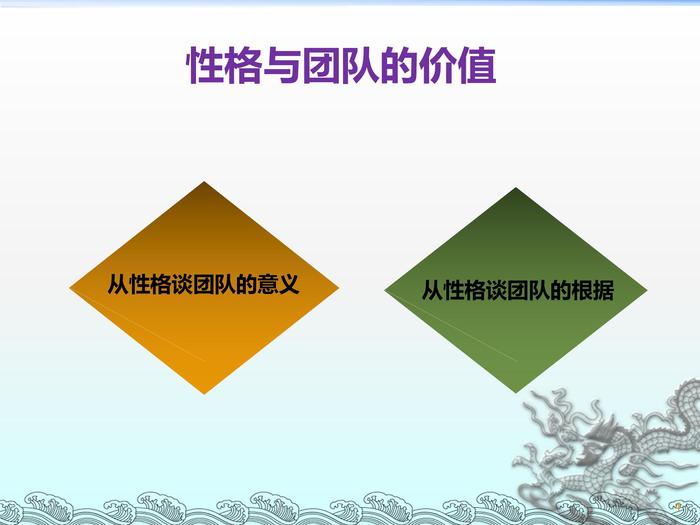 性格与团队的价值

从性格谈团队的意义

从性格谈团队的根据